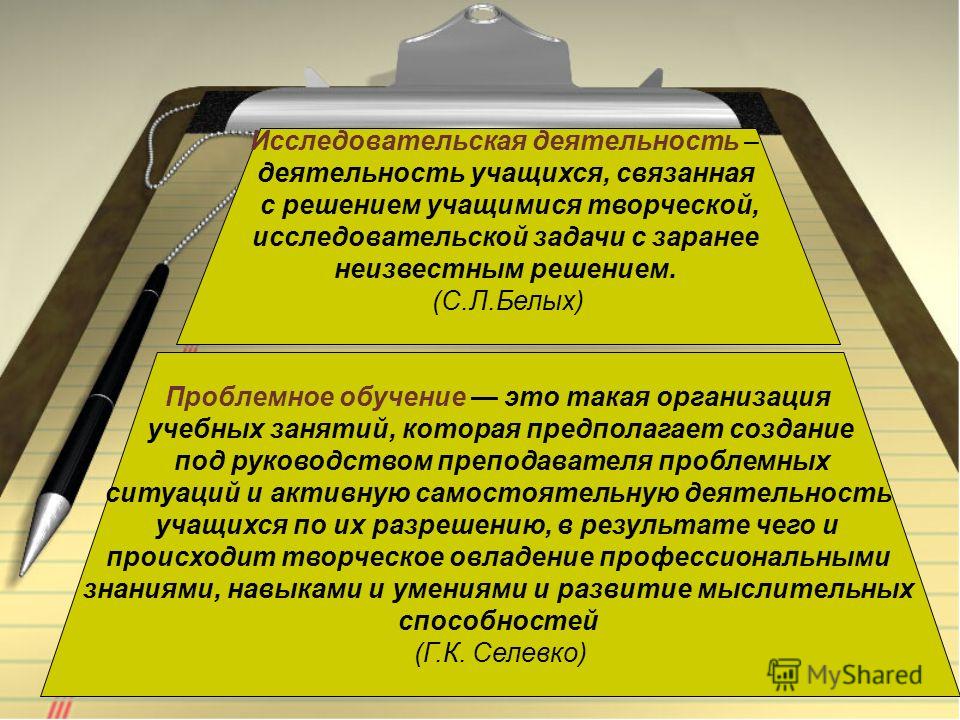 Исследовательская деятельность – деятельность учащихся, связанная с решением учащимися творческой, исследовательской задачи с заранее неизвестным решением.
(С.Л.Белых)

Проблемное обучение — это такая организация учебных занятий, которая предполагает создание под руководством преподавателя проблемных ситуаций и активную самостоятельную деятельность учащихся по их разрешению, в результате чего и происходит творческое овладение профессиональными знаниями, навыками и умениями и развитие мыслительных способностей
(Г.К. Селевко)

MyShared